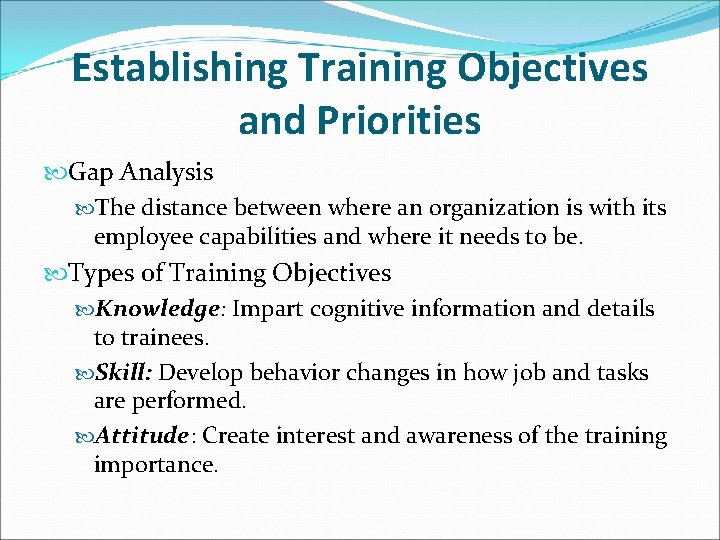 Establishing Training Objectives and Priorities

Gap Analysis

The distance between where an organization is with its employee capabilities and where it needs to be.

Types of Training Objectives

Knowledge: Impart cognitive information and details to trainees.

Skill: Develop behavior changes in how job and tasks are performed.

Attitude: Create interest and awareness of the training importance.